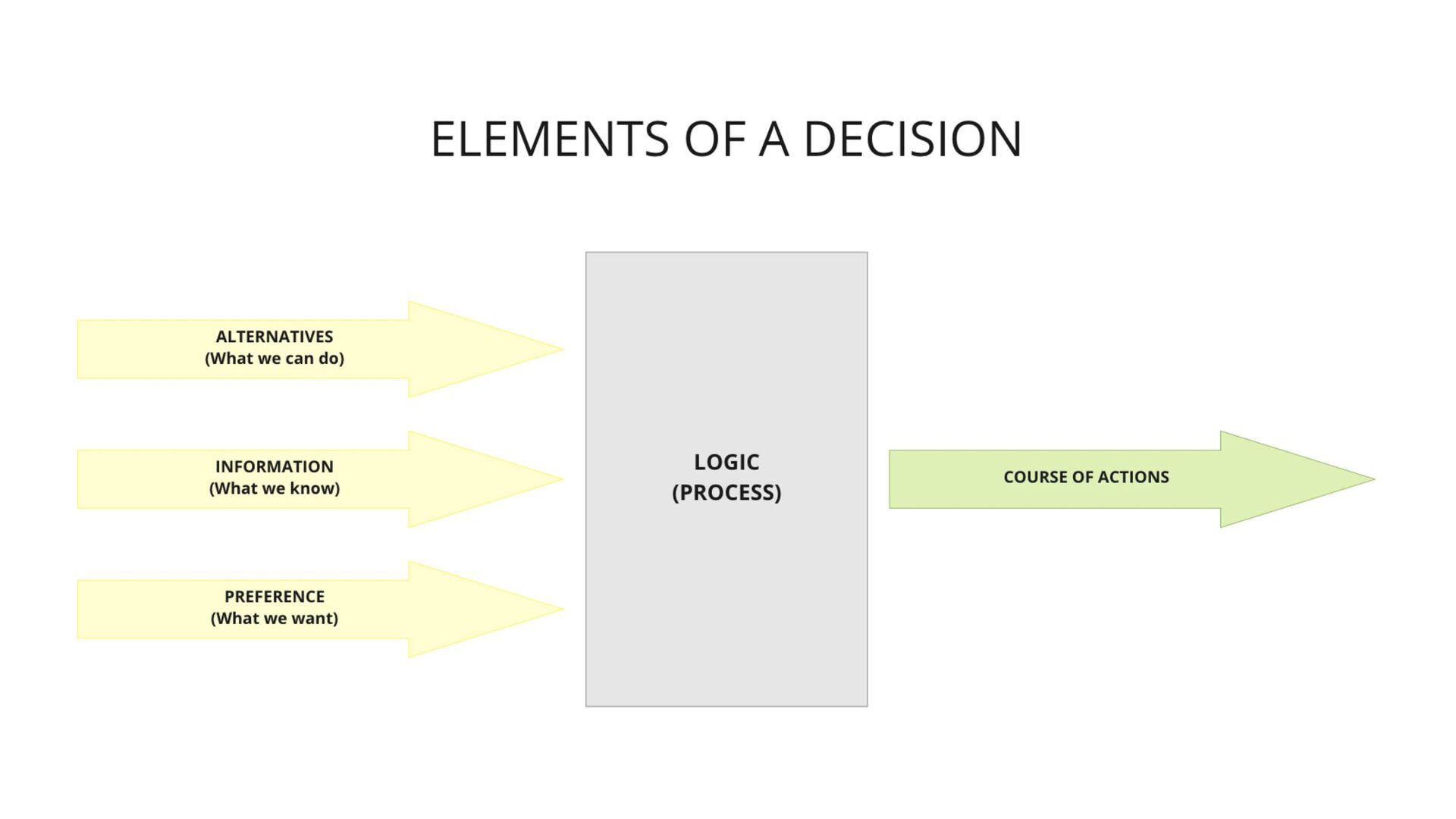 ELEMENTS OF A DECISION

ALTERNATIVES
(What we can do)

INFORMATION
(What we know)

PREFERENCE
(What we want)

LOGIC
(PROCESS)

COURSE OF ACTIONS